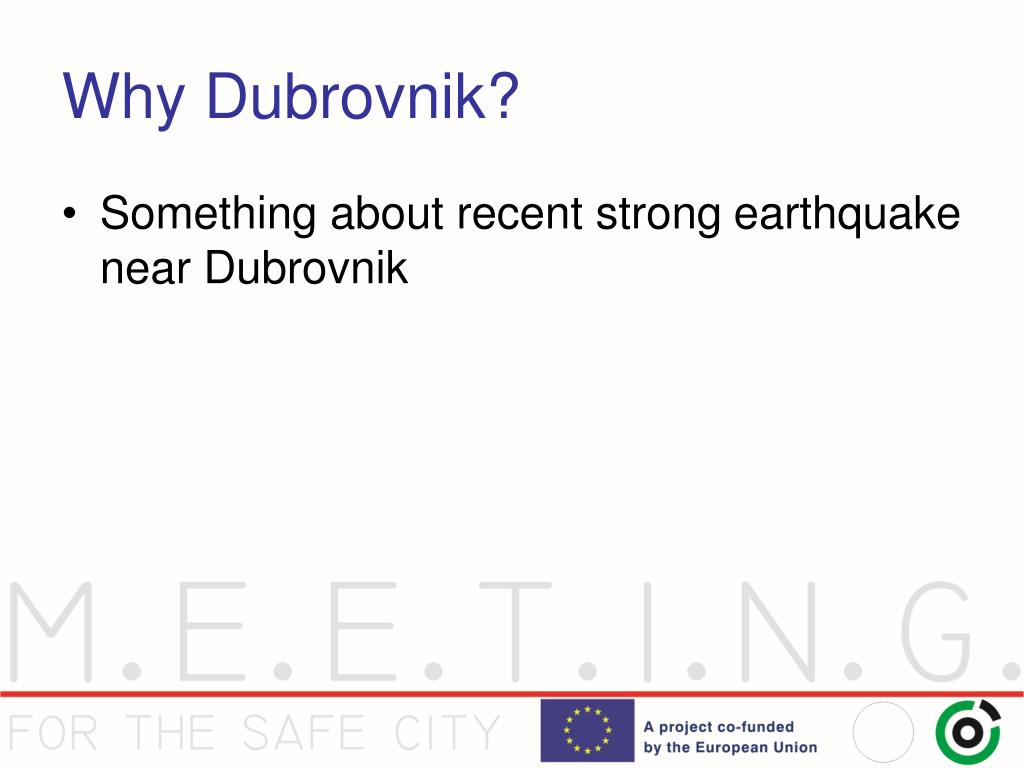 Why Dubrovnik?

• Something about recent strong earthquake near Dubrovnik

M.E.E.T.I.N.G.

FOR THE SAFE CITY

A project co-funded by the European Union